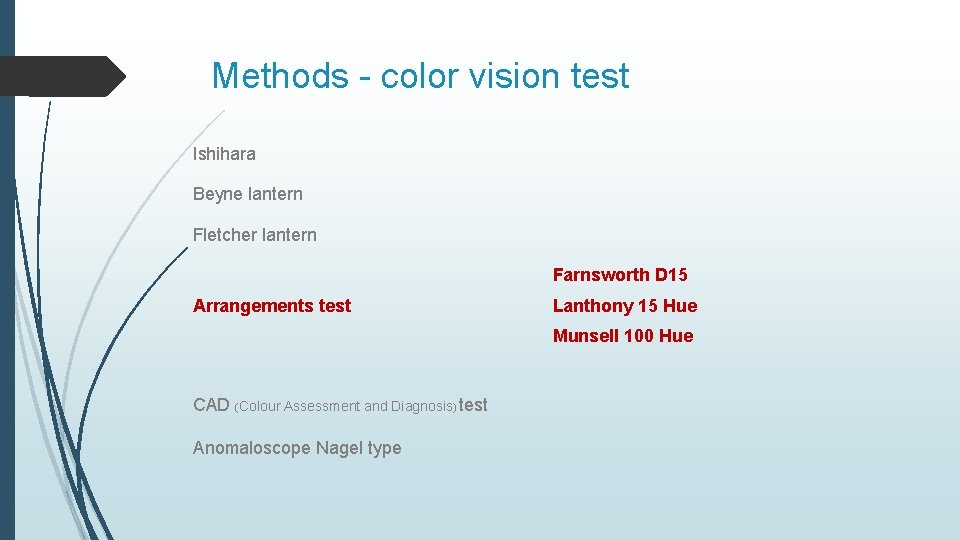 Methods - color vision test

Ishihara

Beyne lantern

Fletcher lantern

Arrangements test

Farnsworth D15

Lanthony 15 Hue

Munsell 100 Hue

CAD (Colour Assessment and Diagnosis) test

Anomaloscope Nagel type